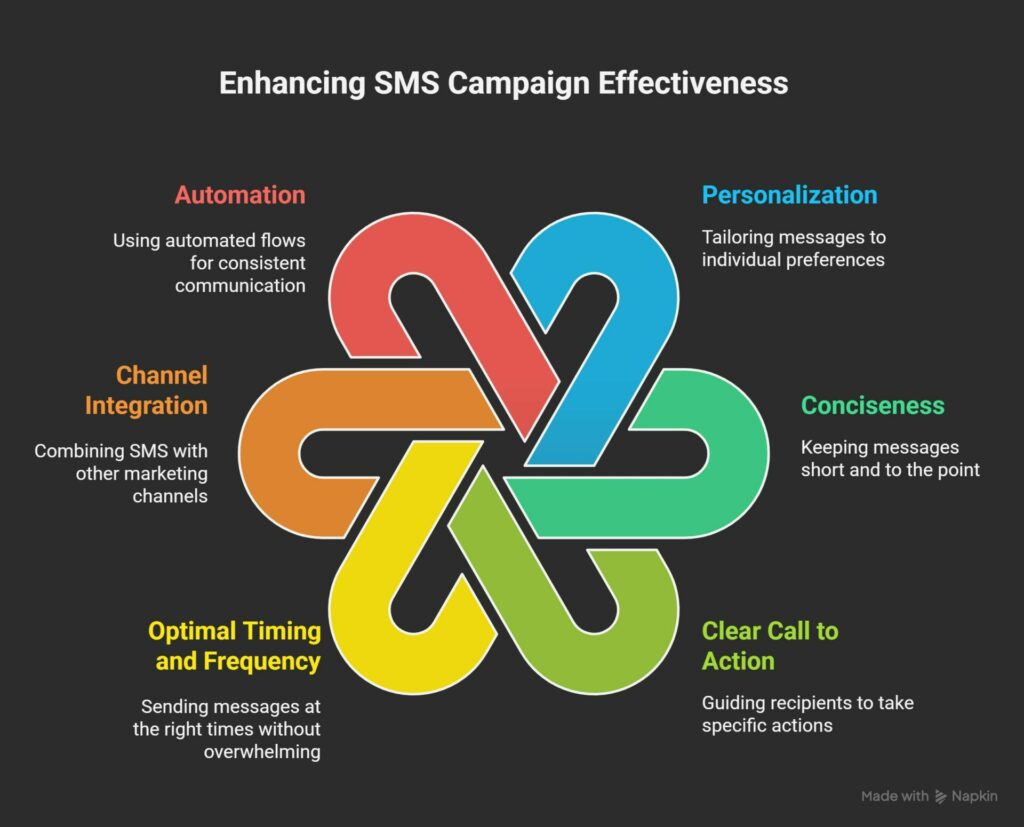 Enhancing SMS Campaign Effectiveness

Automation

Using automated flows for consistent communication

Personalization

Tailoring messages to individual preferences

Channel Integration

Combining SMS with other marketing channels

Conciseness

Keeping messages short and to the point

Optimal Timing and Frequency

Sending messages at the right times without overwhelming

Clear Call to Action

Guiding recipients to take specific actions

Made with Napkin